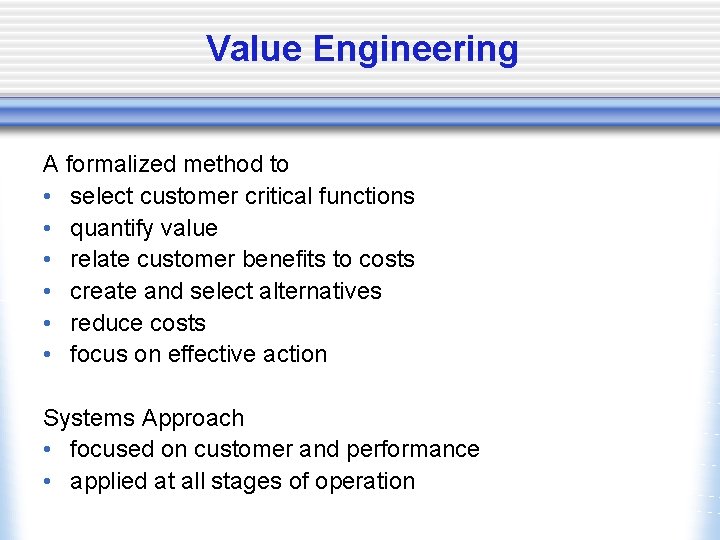 Value Engineering

A formalized method to
• select customer critical functions
• quantify value
• relate customer benefits to costs
• create and select alternatives
• reduce costs
• focus on effective action

Systems Approach
• focused on customer and performance
• applied at all stages of operation